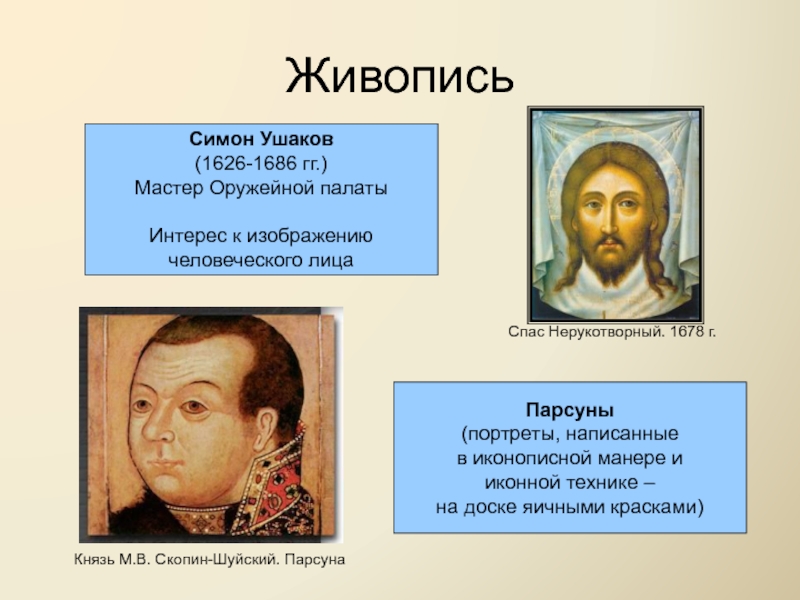 Живопись

Симон Ушаков
(1626-1686 гг.)
Мастер Оружейной палаты

Интерес к изображению человеческого лица

Спас Нерукотворный. 1678 г.

Парсуны
(портреты, написанные в иконописной манере и иконной технике – на доске яичными красками)

Князь М.В. Скопин-Шуйский. Парсуна